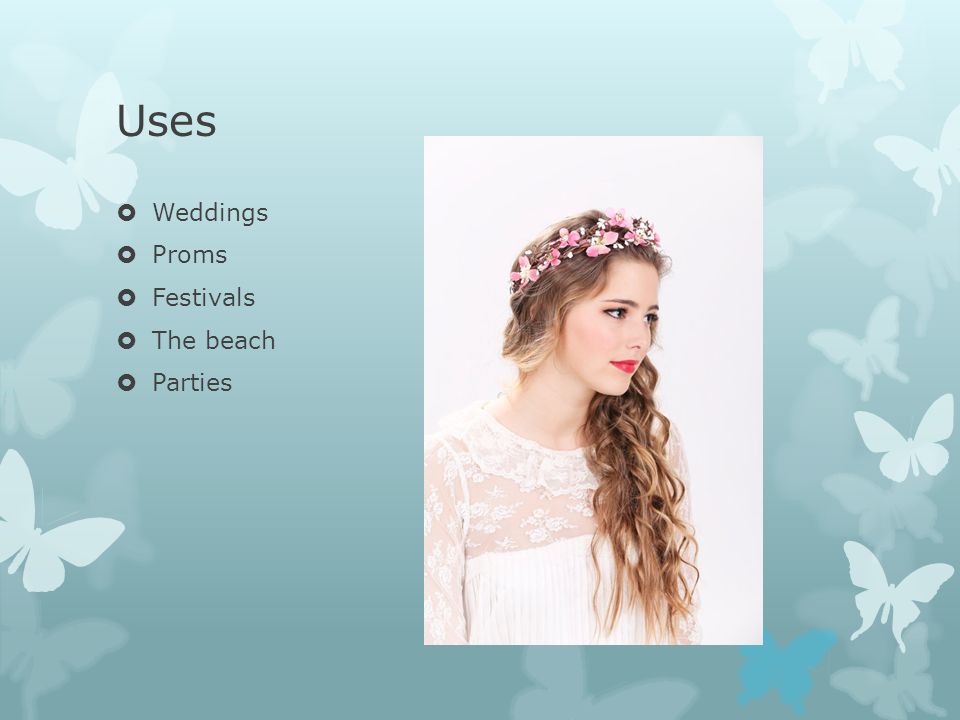 Uses

- Weddings
- Proms
- Festivals
- The beach
- Parties